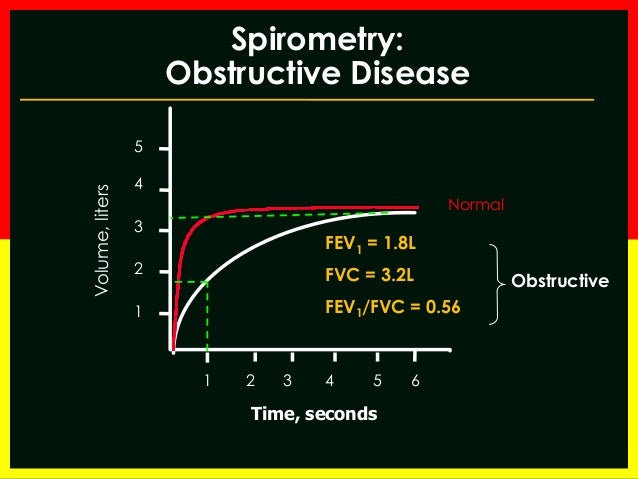 Spirometry:
Obstructive Disease

Volume, liters

5
4
3
2
1

Normal

$FEV_1$ = 1.8L
FVC = 3.2L
$FEV_1$/FVC = 0.56

Obstructive

1 2 3 4 5 6

Time, seconds